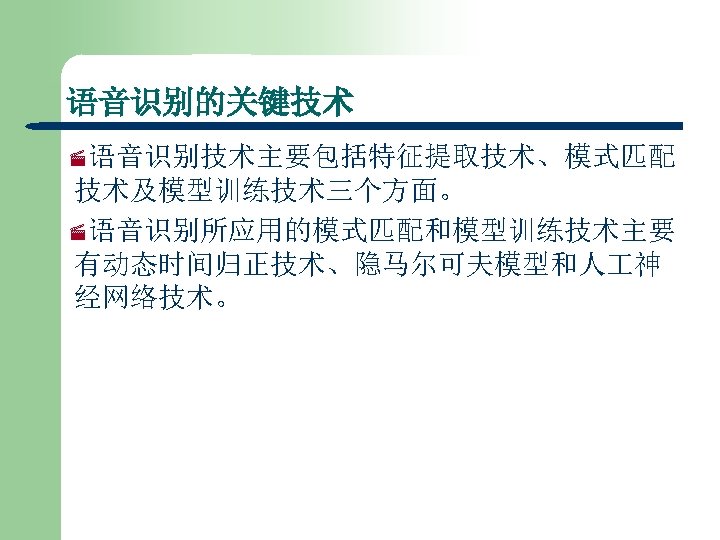 语音识别的关键技术

语音识别技术主要包括特征提取技术、模式匹配技术及模型训练技术三个方面。

语音识别所应用的模式匹配和模型训练技术主要有动态时间归正技术、隐马尔可夫模型和人工神经网络技术。